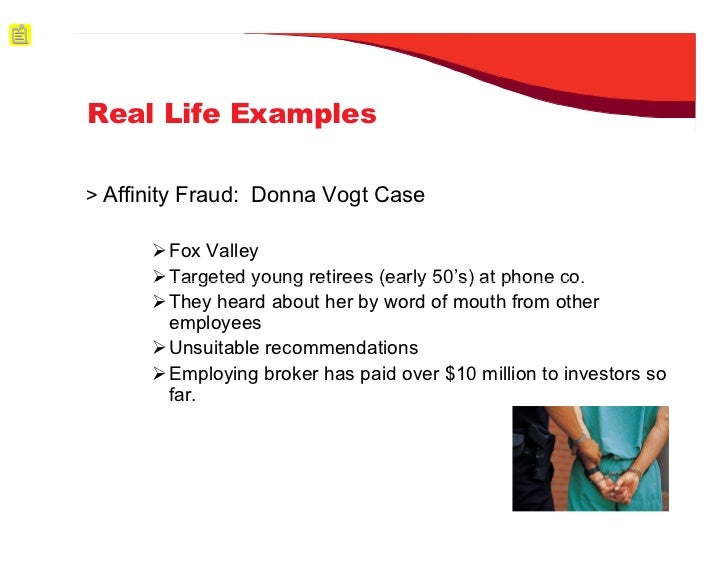 Real Life Examples

> Affinity Fraud: Donna Vogt Case

➢ Fox Valley
➢ Targeted young retirees (early 50's) at phone co.
➢ They heard about her by word of mouth from other employees
➢ Unsuitable recommendations
➢ Employing broker has paid over \$10 million to investors so far.